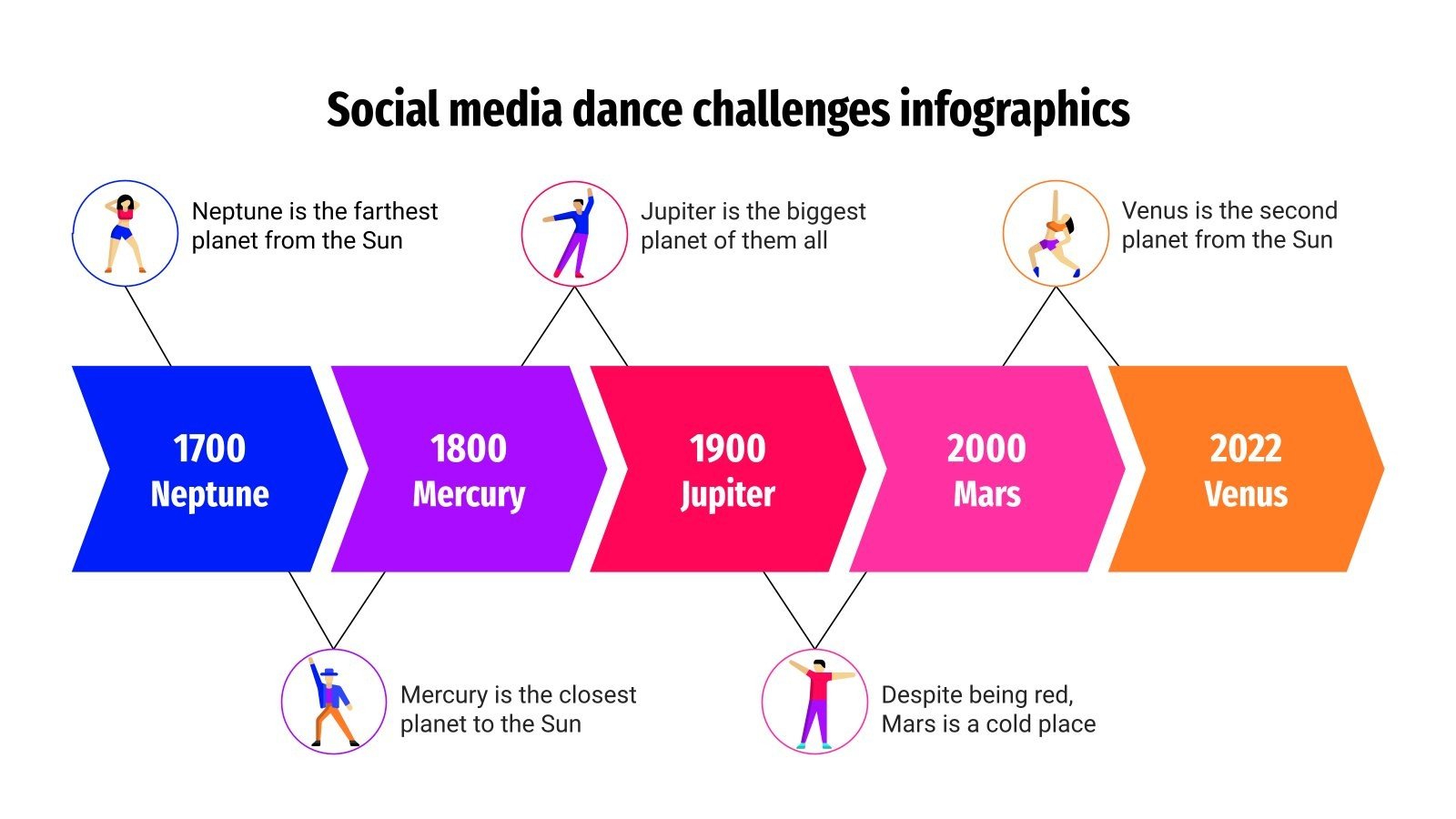 Social media dance challenges infographics

Neptune is the farthest planet from the Sun

Jupiter is the biggest planet of them all

Venus is the second planet from the Sun

1700
Neptune

1800
Mercury

1900
Jupiter

2000
Mars

2022
Venus

Mercury is the closest planet to the Sun

Despite being red, Mars is a cold place